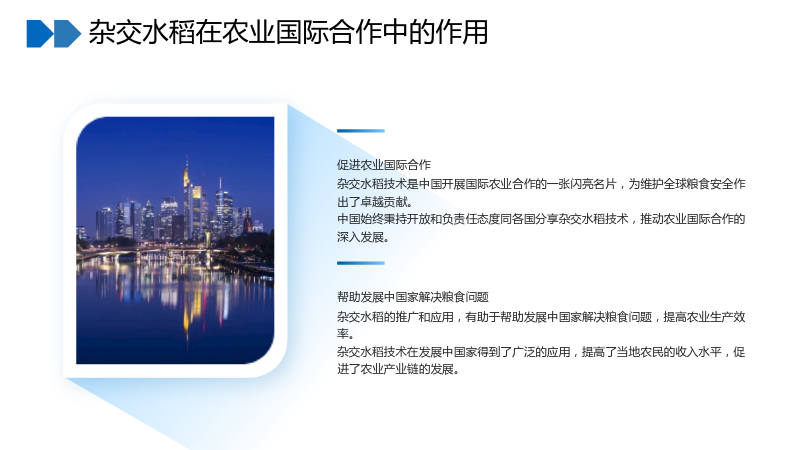 杂交水稻在农业国际合作中的作用

促进农业国际合作

杂交水稻技术是中国开展国际农业合作的一张闪亮名片，为维护全球粮食安全作出了卓越贡献。

中国始终秉持开放和负责任态度同各国分享杂交水稻技术，推动农业国际合作的深入发展。

帮助发展中国家解决粮食问题

杂交水稻的推广和应用，有助于帮助发展中国家解决粮食问题，提高农业生产效率。

杂交水稻技术在发展中国家得到了广泛的应用，提高了当地农民的收入水平，促进了农业产业链的发展。